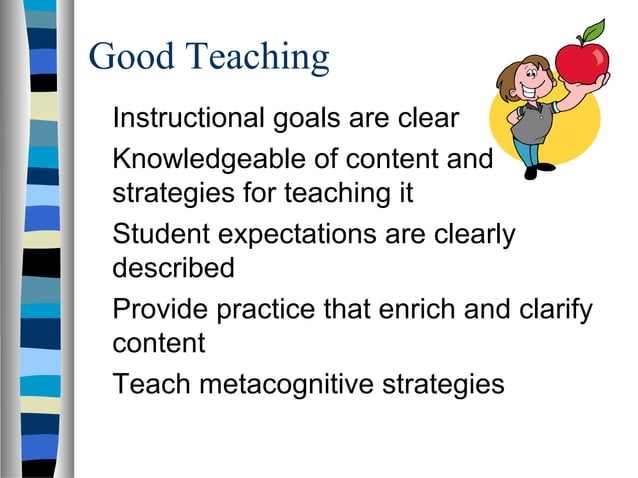 Good Teaching

Instructional goals are clear

Knowledgeable of content and strategies for teaching it

Student expectations are clearly described

Provide practice that enrich and clarify content

Teach metacognitive strategies